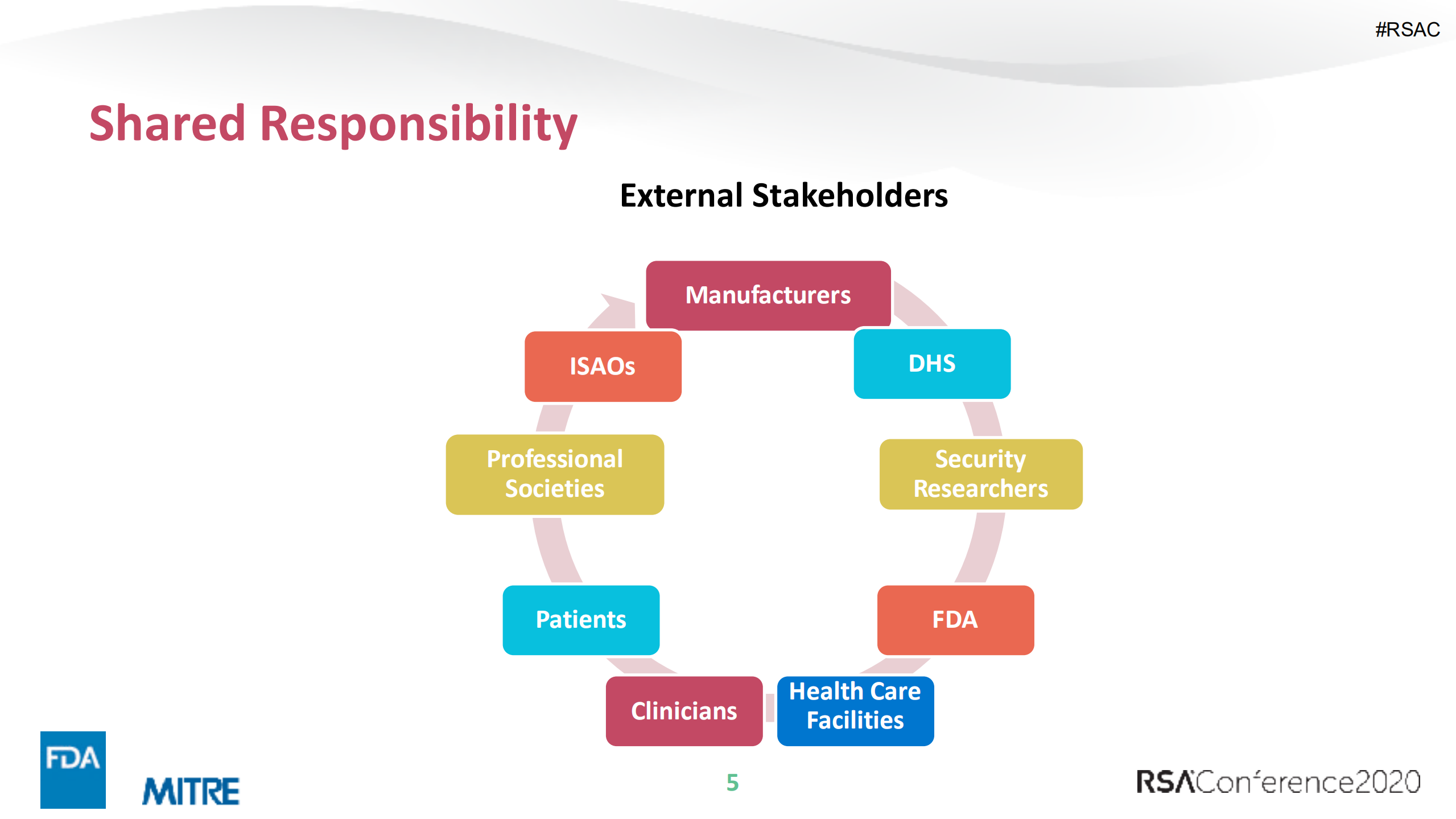 #RSAC

Shared Responsibility

External Stakeholders

Manufacturers

DHS

Security Researchers

FDA

Health Care Facilities

Clinicians

Patients

Professional Societies

ISAOs

FDA

MITRE

5

RSAConference2020